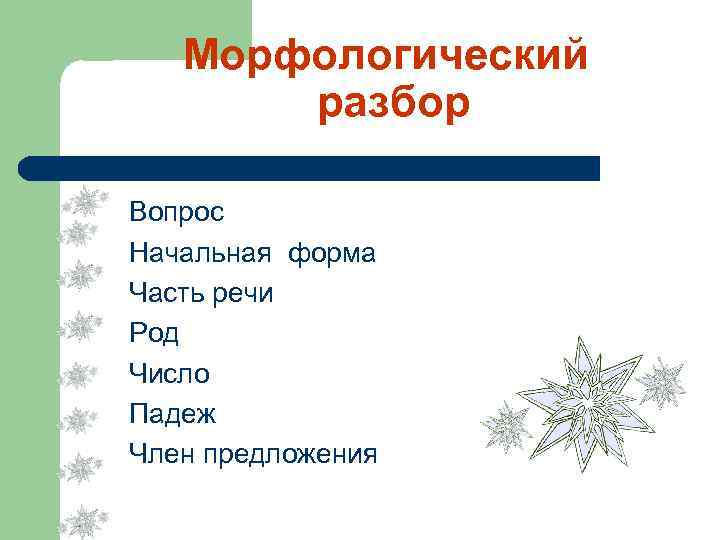 Морфологический разбор

Вопрос
Начальная форма
Часть речи
Род
Число
Падеж
Член предложения